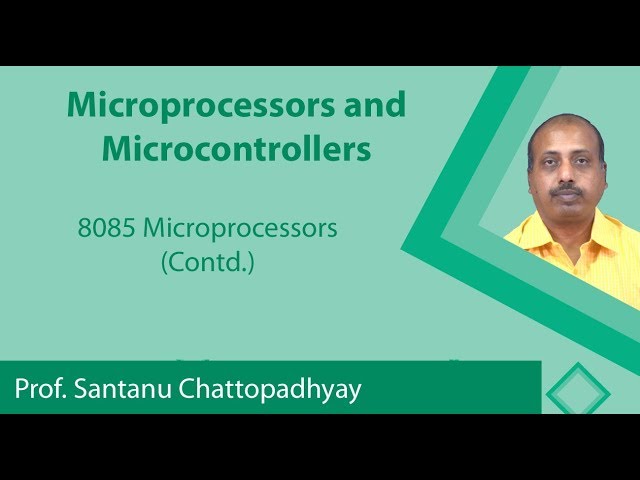 Microprocessors and Microcontrollers

8085 Microprocessors (Contd.)

Prof. Santanu Chattopadhyay